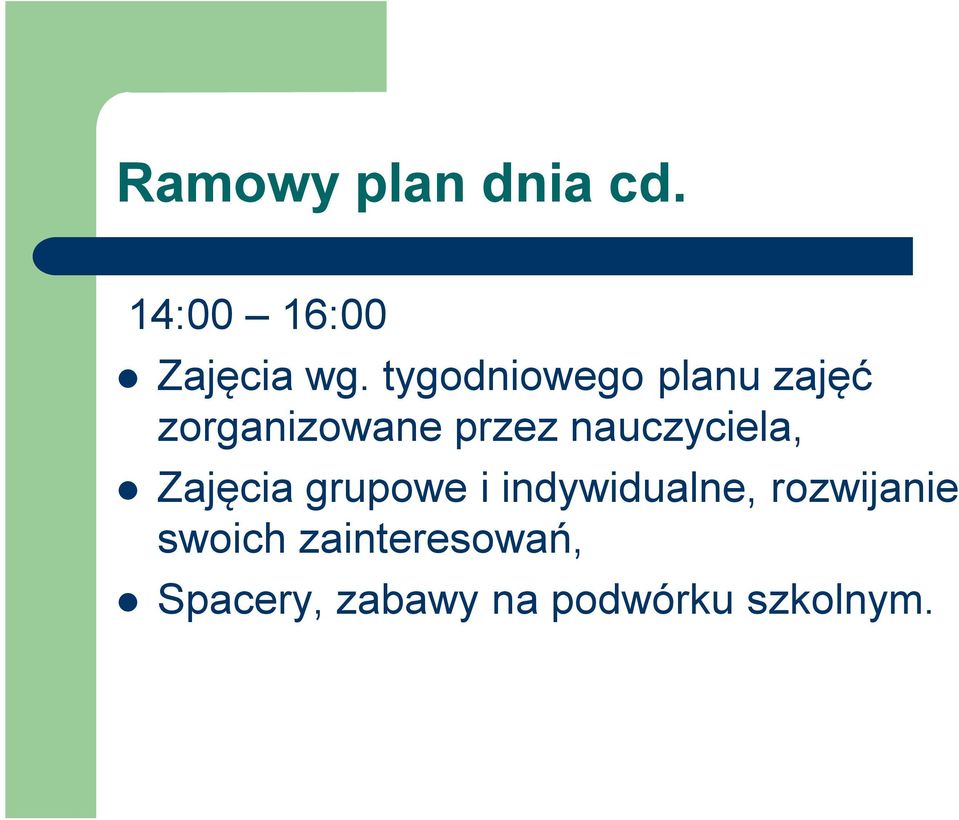 Ramowy plan dnia cd.

14:00 – 16:00

- Zajęcia wg. tygodniowego planu zajęć zorganizowane przez nauczyciela,
- Zajęcia grupowe i indywidualne, rozwijanie swoich zainteresowań,
- Spacery, zabawy na podwórku szkolnym.